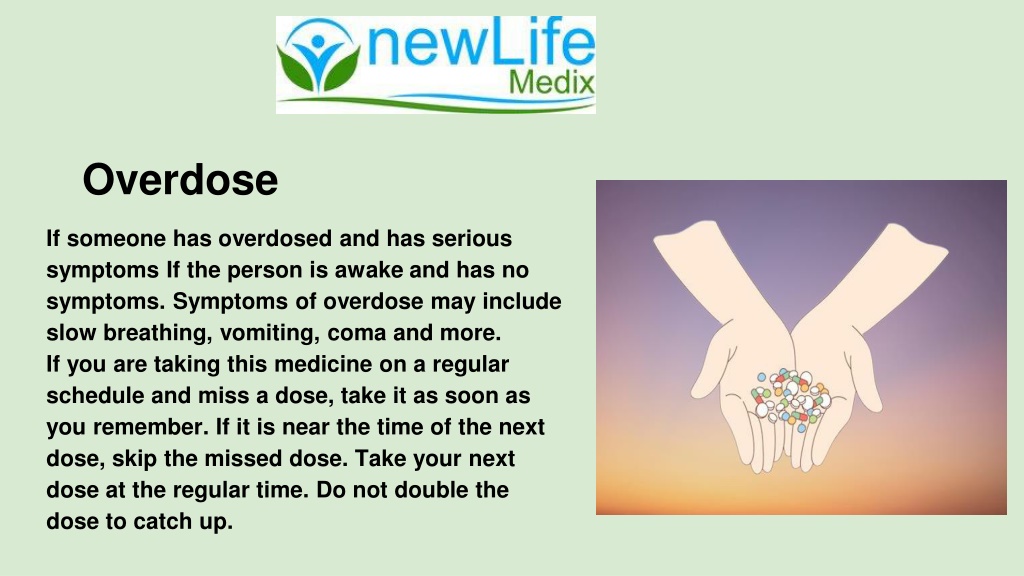 newLife
Medix

Overdose

If someone has overdosed and has serious symptoms If the person is awake and has no symptoms. Symptoms of overdose may include slow breathing, vomiting, coma and more.
If you are taking this medicine on a regular schedule and miss a dose, take it as soon as you remember. If it is near the time of the next dose, skip the missed dose. Take your next dose at the regular time. Do not double the dose to catch up.